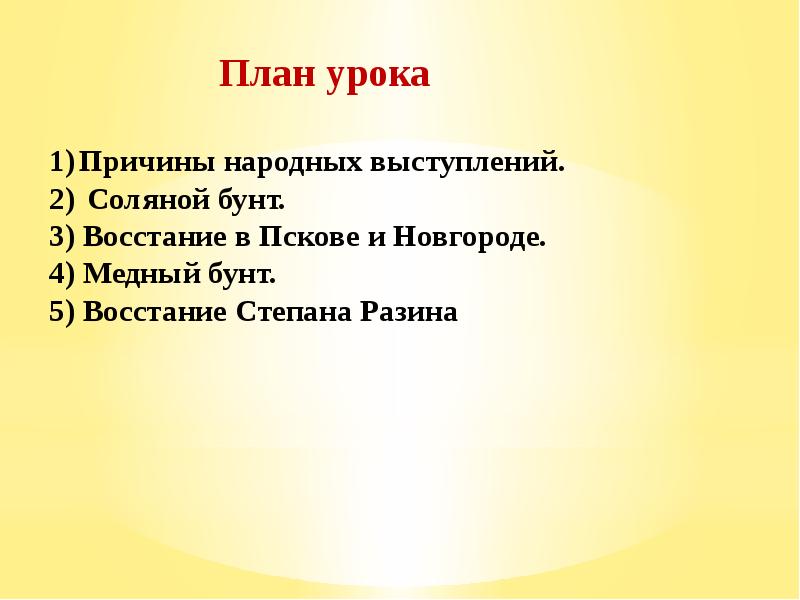 План урока

1) Причины народных выступлений.
2) Соляной бунт.
3) Восстание в Пскове и Новгороде.
4) Медный бунт.
5) Восстание Степана Разина